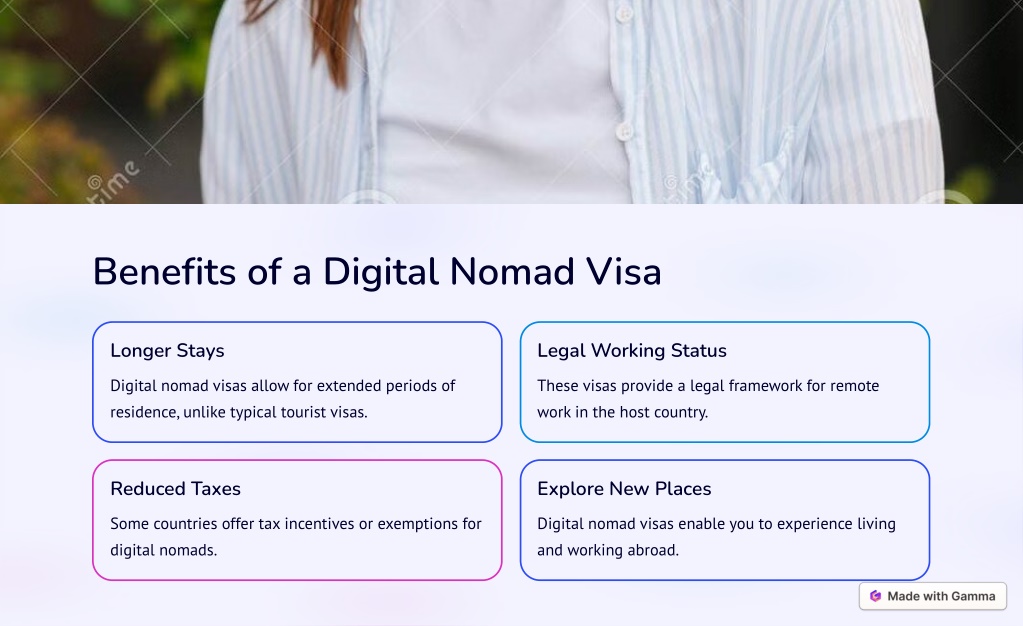 Benefits of a Digital Nomad Visa

Longer Stays

Digital nomad visas allow for extended periods of residence, unlike typical tourist visas.

Legal Working Status

These visas provide a legal framework for remote work in the host country.

Reduced Taxes

Some countries offer tax incentives or exemptions for digital nomads.

Explore New Places

Digital nomad visas enable you to experience living and working abroad.

Made with Gamma